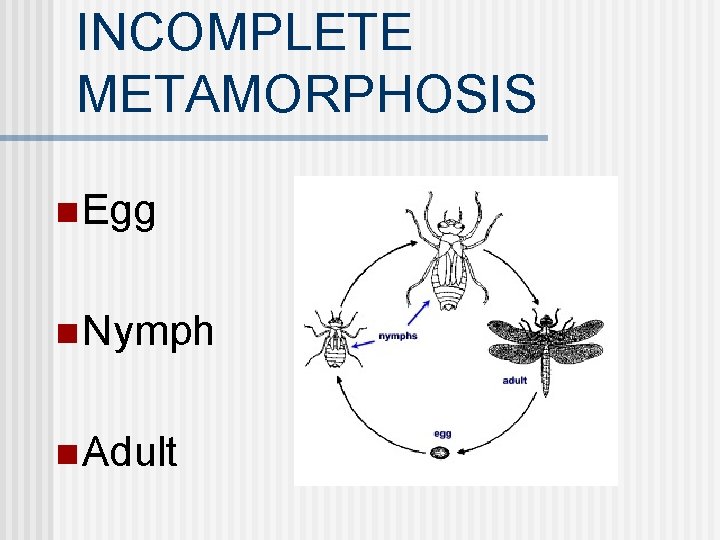 INCOMPLETE METAMORPHOSIS

Egg

Nymph

Adult

nymphs

adult

egg